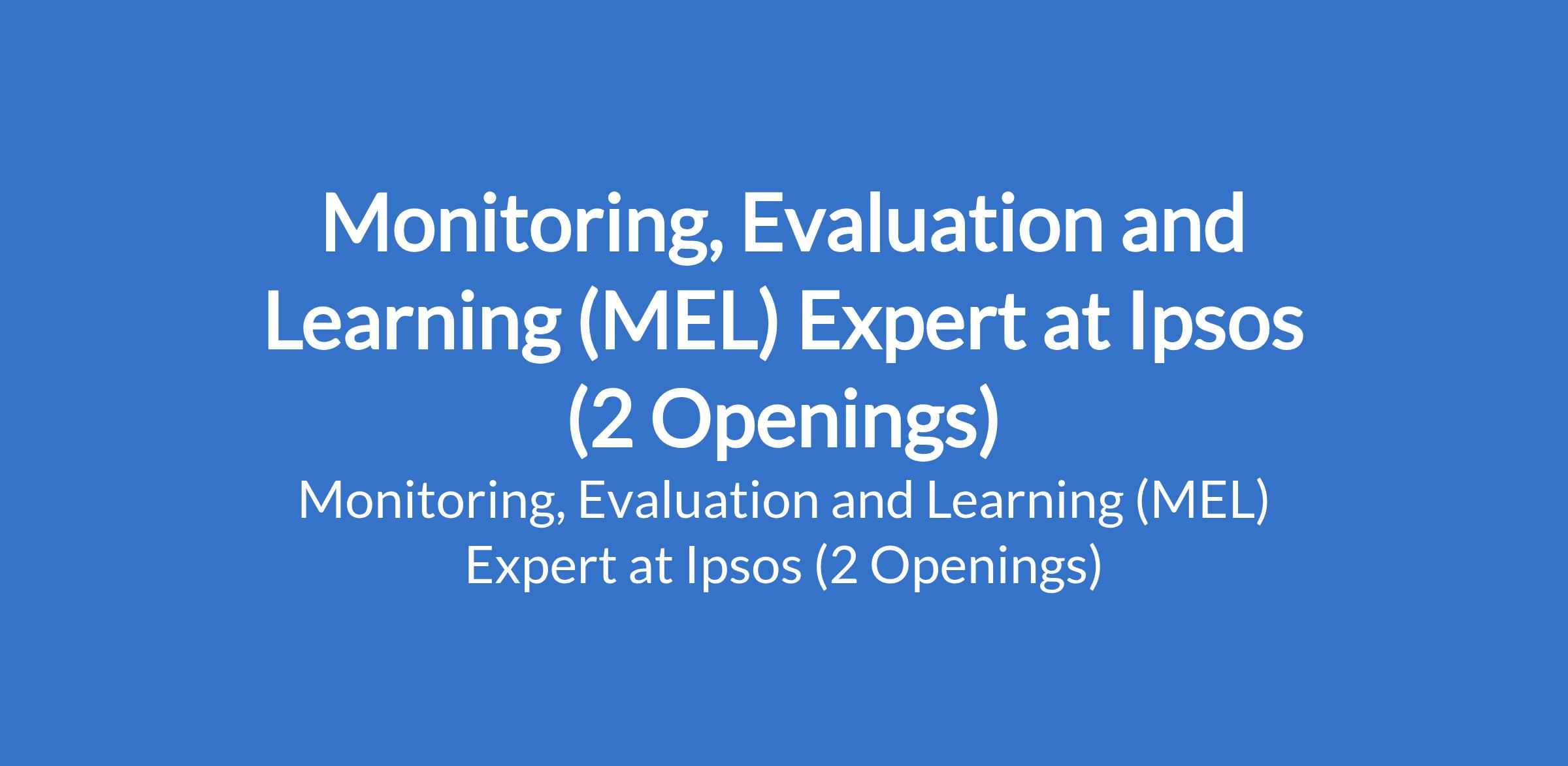 Monitoring, Evaluation and Learning (MEL) Expert at Ipsos (2 Openings)

Monitoring, Evaluation and Learning (MEL) Expert at Ipsos (2 Openings)